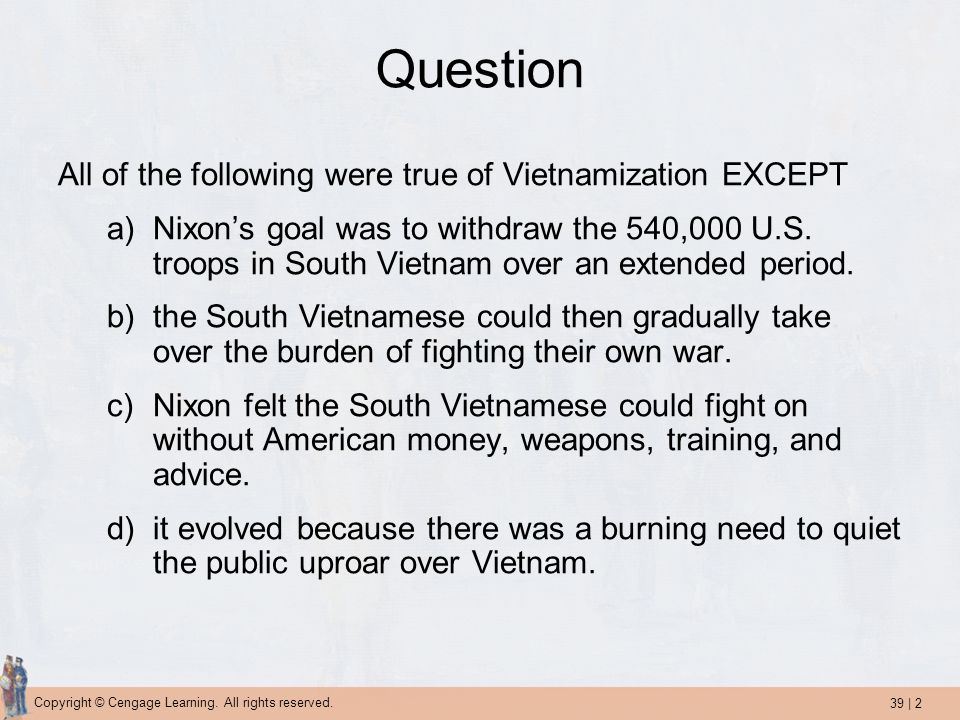 Question

All of the following were true of Vietnamization EXCEPT

a) Nixon’s goal was to withdraw the 540,000 U.S. troops in South Vietnam over an extended period.

b) the South Vietnamese could then gradually take over the burden of fighting their own war.

c) Nixon felt the South Vietnamese could fight on without American money, weapons, training, and advice.

d) it evolved because there was a burning need to quiet the public uproar over Vietnam.

Copyright © Cengage Learning. All rights reserved.

39 | 2